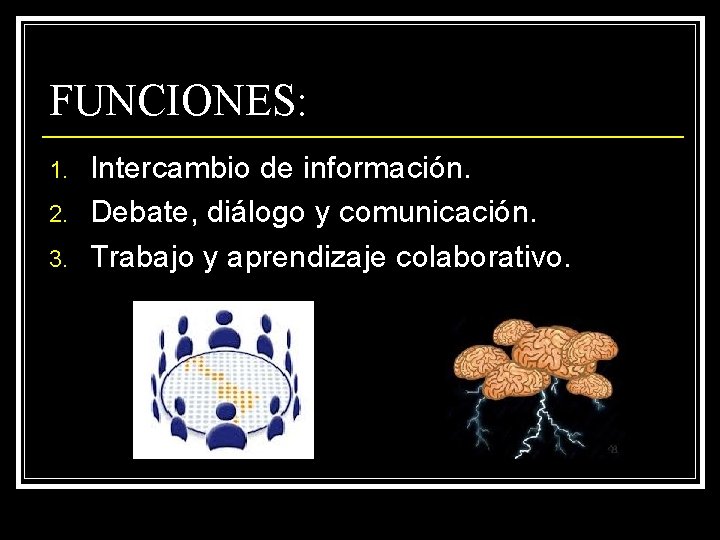 FUNCIONES:

1. Intercambio de información.
2. Debate, diálogo y comunicación.
3. Trabajo y aprendizaje colaborativo.